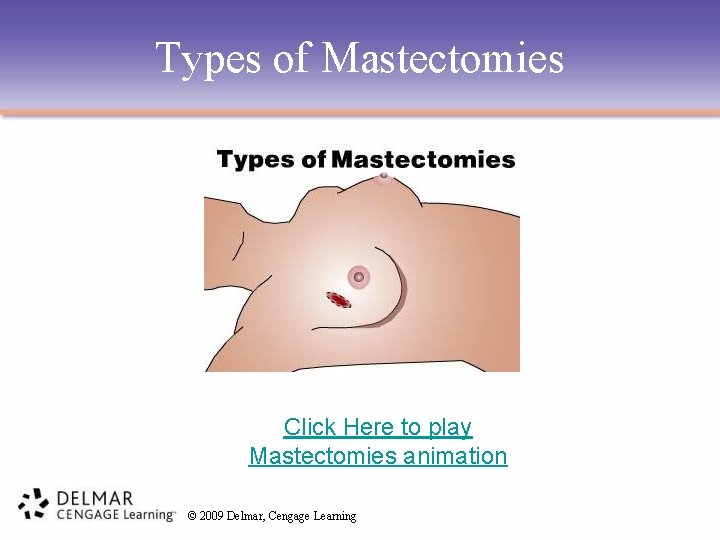 Types of Mastectomies

Types of Mastectomies

Click Here to play Mastectomies animation

DELMAR
CENGAGE Learning™

© 2009 Delmar, Cengage Learning